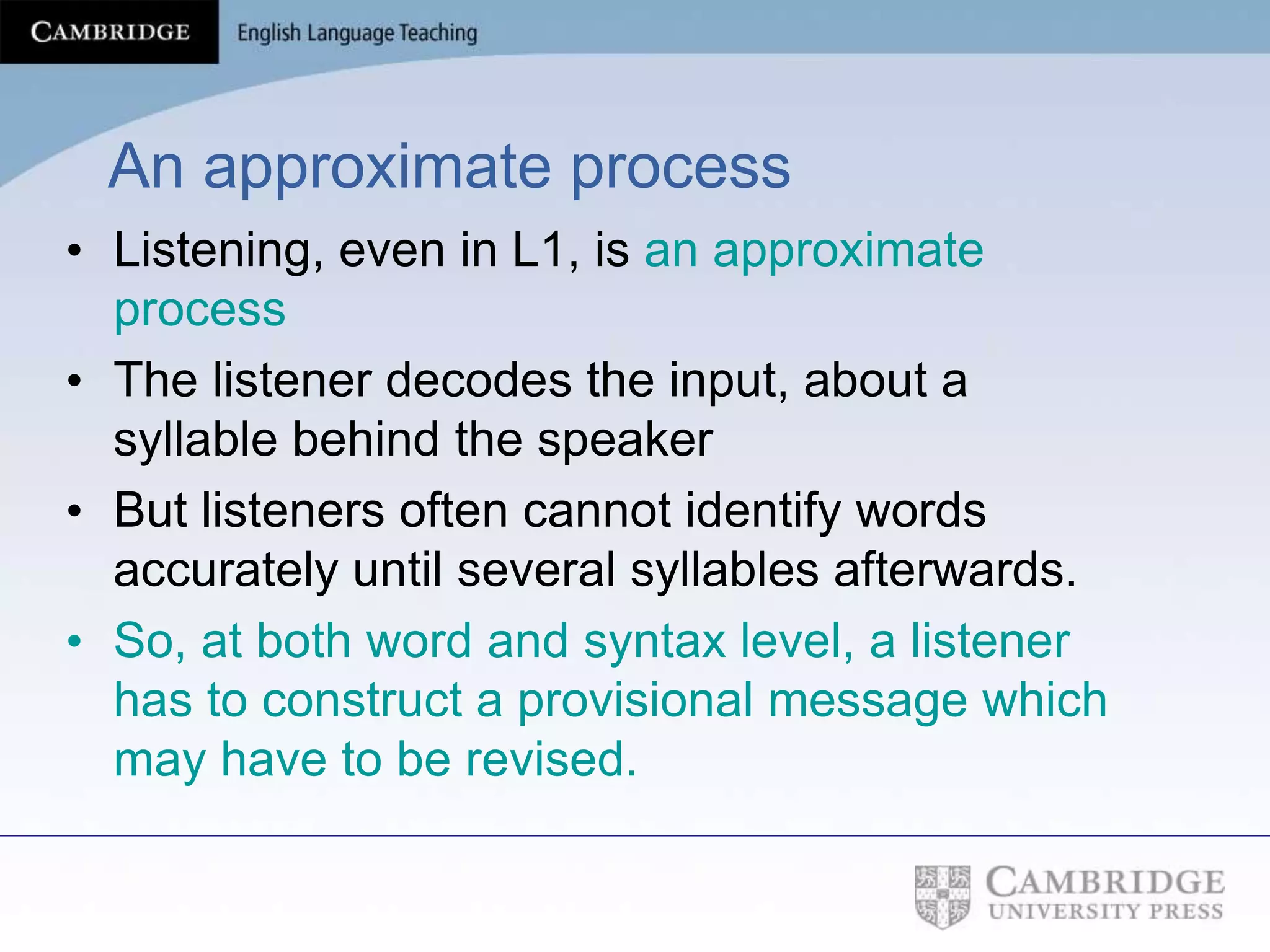 CAMBRIDGE English Language Teaching

An approximate process

• Listening, even in L1, is an approximate process

• The listener decodes the input, about a syllable behind the speaker

• But listeners often cannot identify words accurately until several syllables afterwards.

• So, at both word and syntax level, a listener has to construct a provisional message which may have to be revised.

CAMBRIDGE UNIVERSITY PRESS